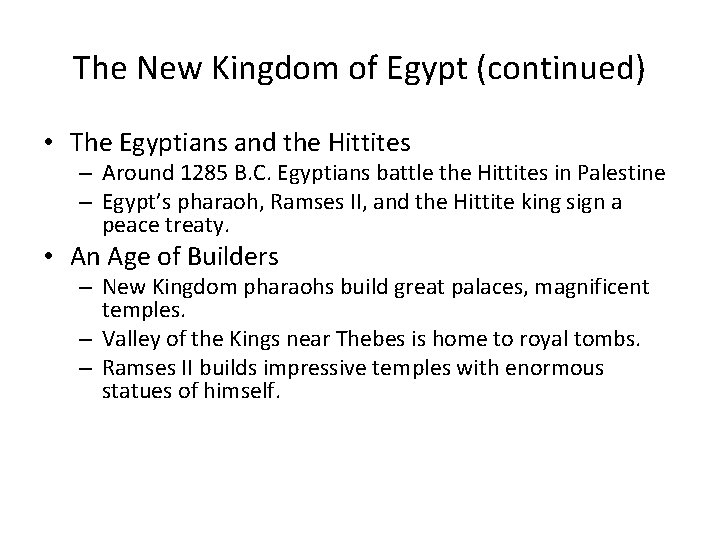 The New Kingdom of Egypt (continued)

• The Egyptians and the Hittites
– Around 1285 B.C. Egyptians battle the Hittites in Palestine
– Egypt's pharaoh, Ramses II, and the Hittite king sign a peace treaty.

• An Age of Builders
– New Kingdom pharaohs build great palaces, magnificent temples.
– Valley of the Kings near Thebes is home to royal tombs.
– Ramses II builds impressive temples with enormous statues of himself.